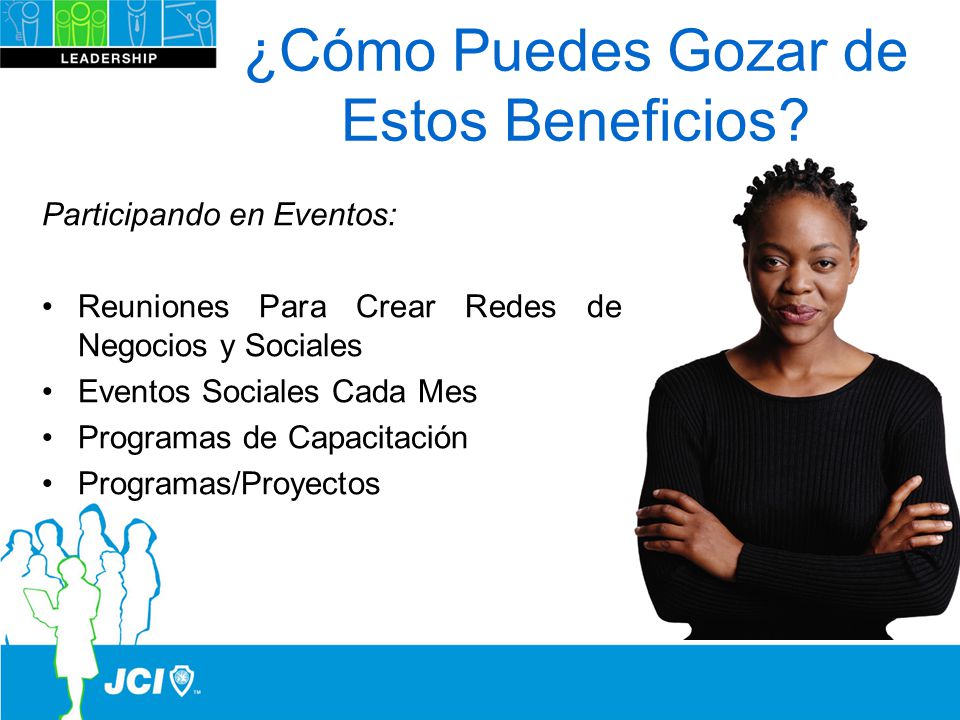 LEADERSHIP

¿Cómo Puedes Gozar de Estos Beneficios?

Participando en Eventos:

• Reuniones Para Crear Redes de Negocios y Sociales
• Eventos Sociales Cada Mes
• Programas de Capacitación
• Programas/Proyectos

JCI